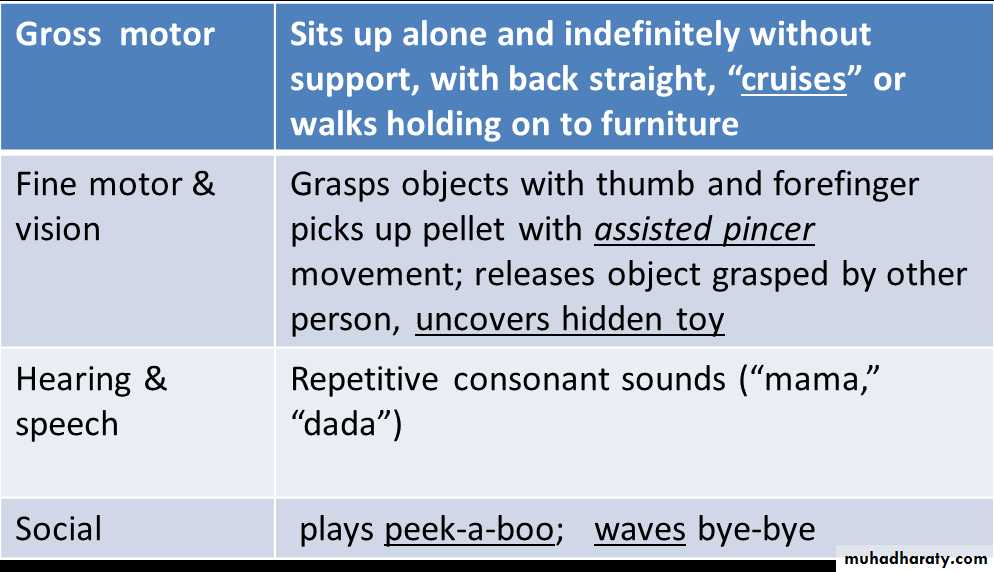 | Gross motor | Sits up alone and indefinitely without support, with back straight, “cruises” or walks holding on to furniture |
|---|---|
| Fine motor & vision | Grasps objects with thumb and forefinger picks up pellet with assisted pincer movement; releases object grasped by other person, uncovers hidden toy |
| Hearing & speech | Repetitive consonant sounds (“mama,” “dada”) |
| Social | plays peek-a-boo; waves bye-bye |

muhadharaty.com